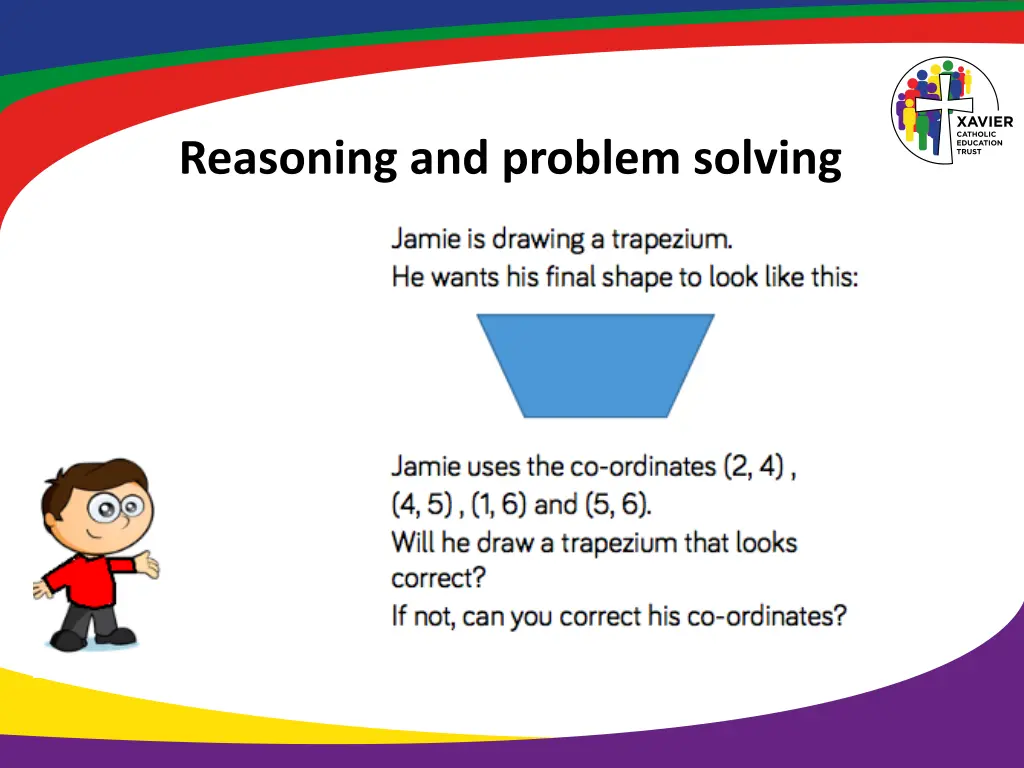 XAVIER
CATHOLIC
EDUCATION
TRUST

Reasoning and problem solving

Jamie is drawing a trapezium.
He wants his final shape to look like this:

Jamie uses the co-ordinates (2, 4) , (4, 5) , (1, 6) and (5, 6).
Will he draw a trapezium that looks correct?
If not, can you correct his co-ordinates?